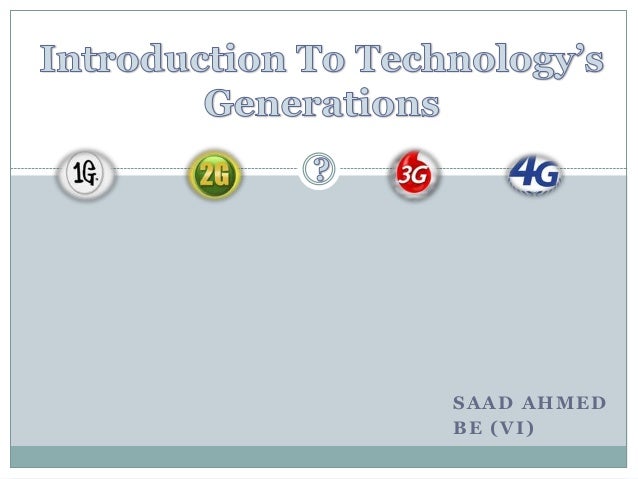 Introduction To Technology's Generations

1G

2G

?

3G

4G

SAAD AHMED
BE (VI)